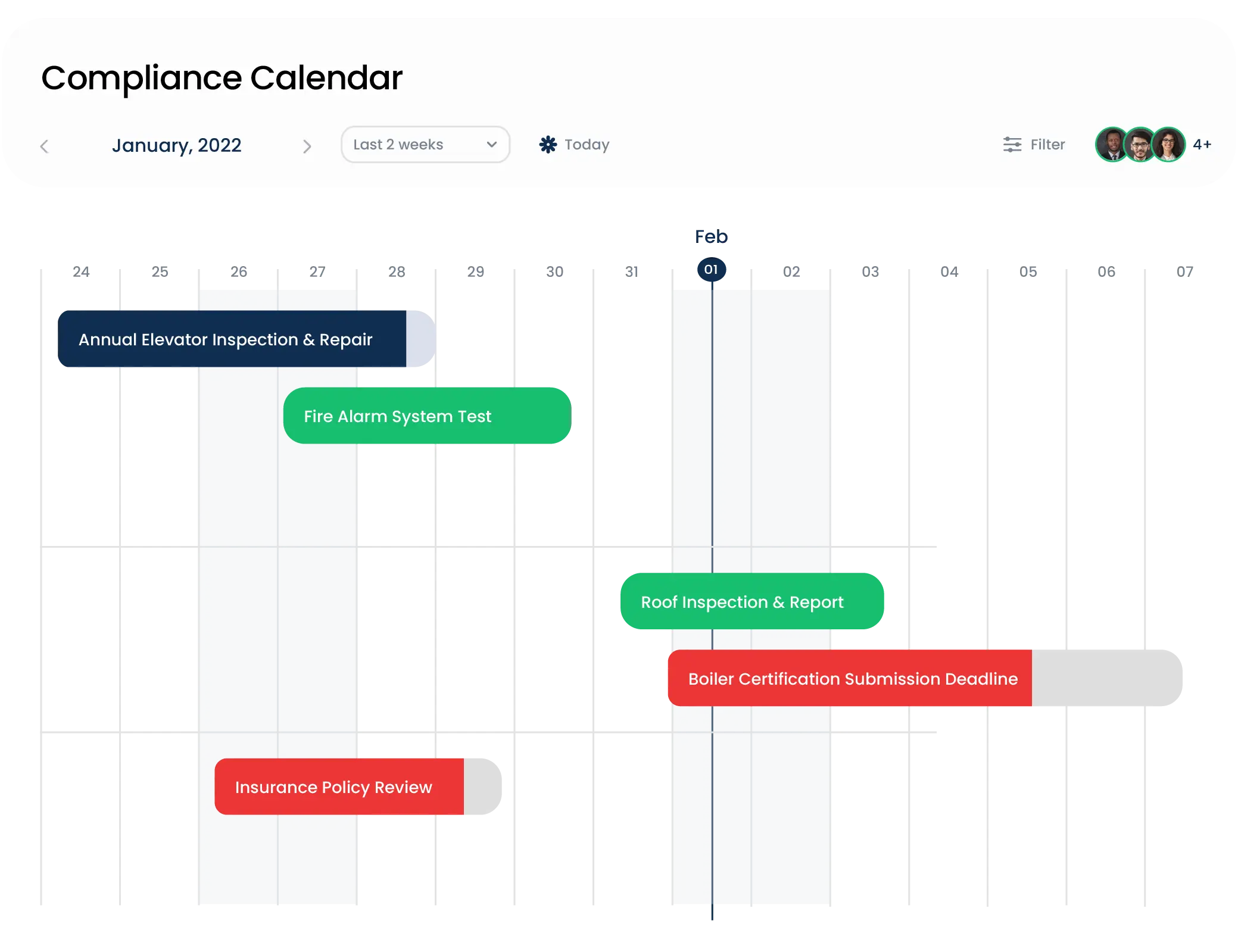 Compliance Calendar

January, 2022

Last 2 weeks

Today

Filter

4+

Feb

24 25 26 27 28 29 30 31 01 02 03 04 05 06 07

Annual Elevator Inspection & Repair

Fire Alarm System Test

Roof Inspection & Report

Boiler Certification Submission Deadline

Insurance Policy Review